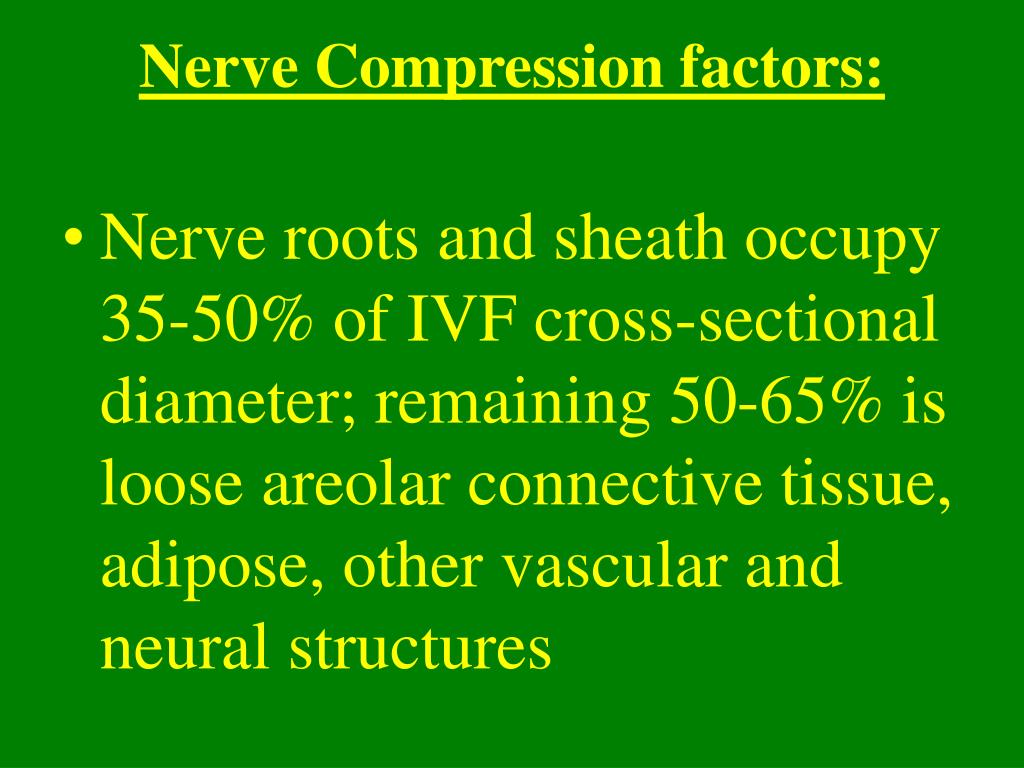 Nerve Compression factors:

• Nerve roots and sheath occupy 35-50% of IVF cross-sectional diameter; remaining 50-65% is loose areolar connective tissue, adipose, other vascular and neural structures